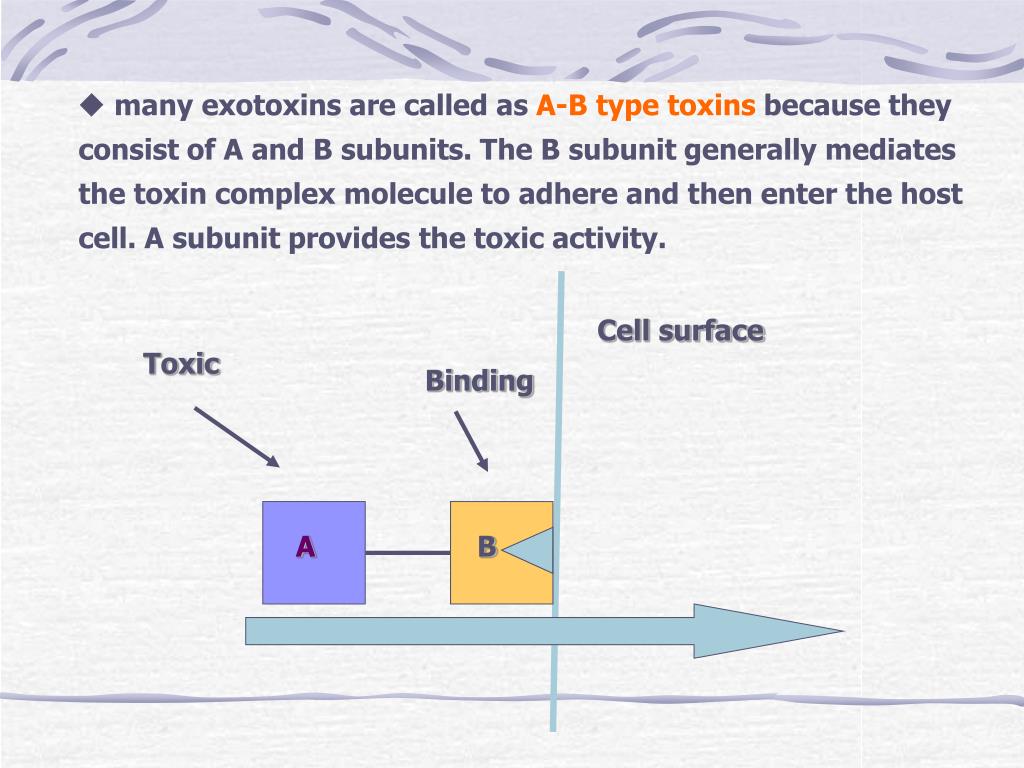 ◆ many exotoxins are called as A-B type toxins because they consist of A and B subunits. The B subunit generally mediates the toxin complex molecule to adhere and then enter the host cell. A subunit provides the toxic activity.

Cell surface

Toxic

Binding

A

B